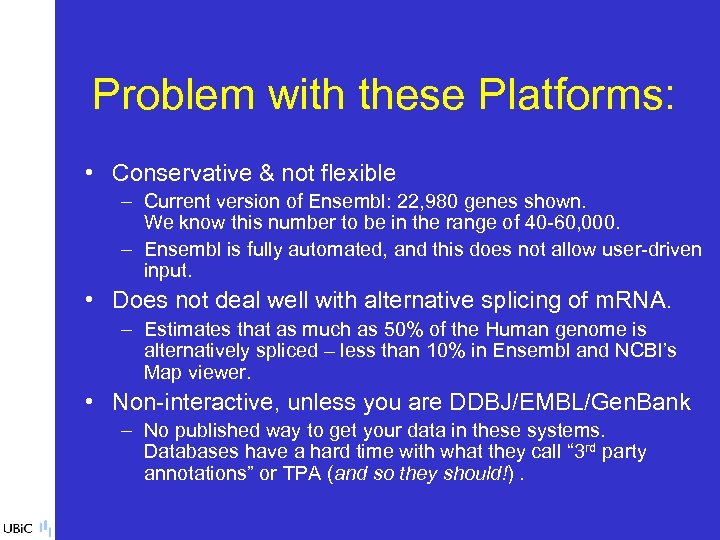 Problem with these Platforms:

• Conservative & not flexible

– Current version of Ensembl: 22,980 genes shown. We know this number to be in the range of 40-60,000.

– Ensembl is fully automated, and this does not allow user-driven input.

• Does not deal well with alternative splicing of mRNA.

– Estimates that as much as 50% of the Human genome is alternatively spliced – less than 10% in Ensembl and NCBI's Map viewer.

• Non-interactive, unless you are DDBJ/EMBL/GenBank

– No published way to get your data in these systems. Databases have a hard time with what they call "3$^{rd}$ party annotations" or TPA (and so they should!) .

UBiC